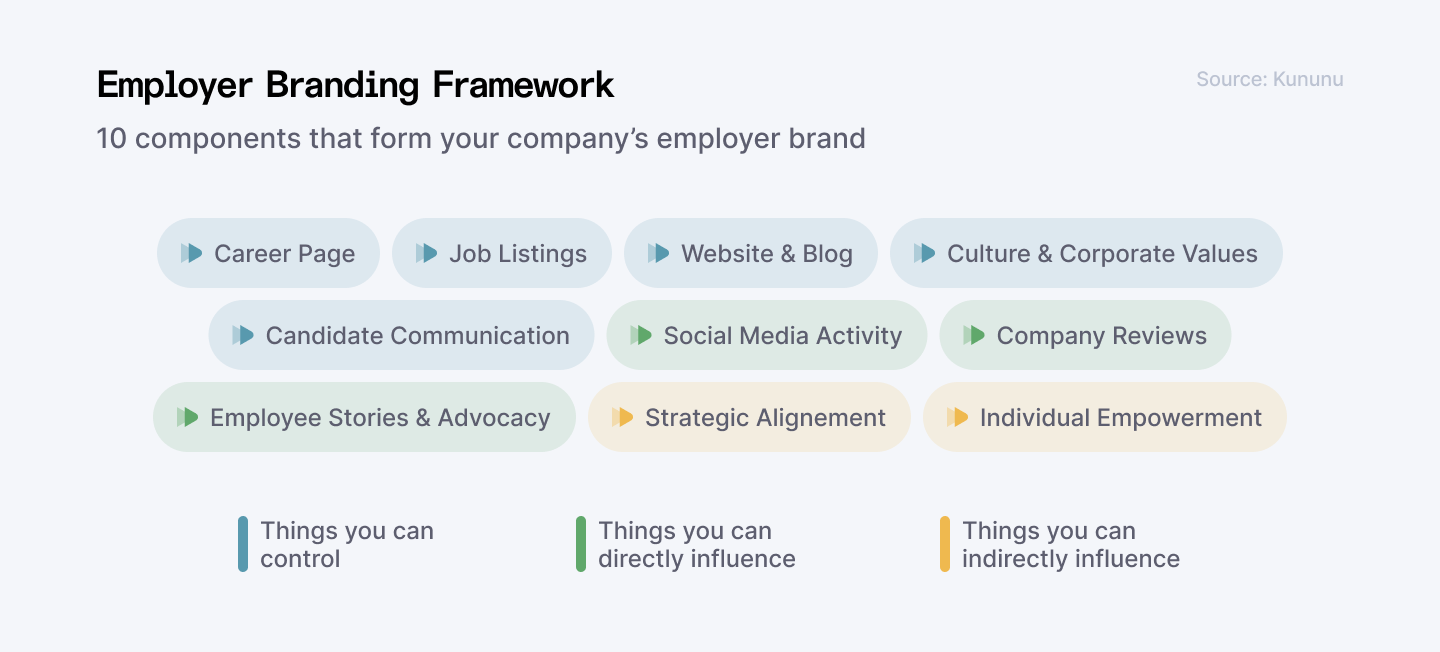 Employer Branding Framework

Source: Kununu

10 components that form your company's employer brand

Career Page
Job Listings
Website & Blog
Culture & Corporate Values
Candidate Communication
Social Media Activity
Company Reviews
Employee Stories & Advocacy
Strategic Alignement
Individual Empowerment

Things you can control

Things you can directly influence

Things you can indirectly influence